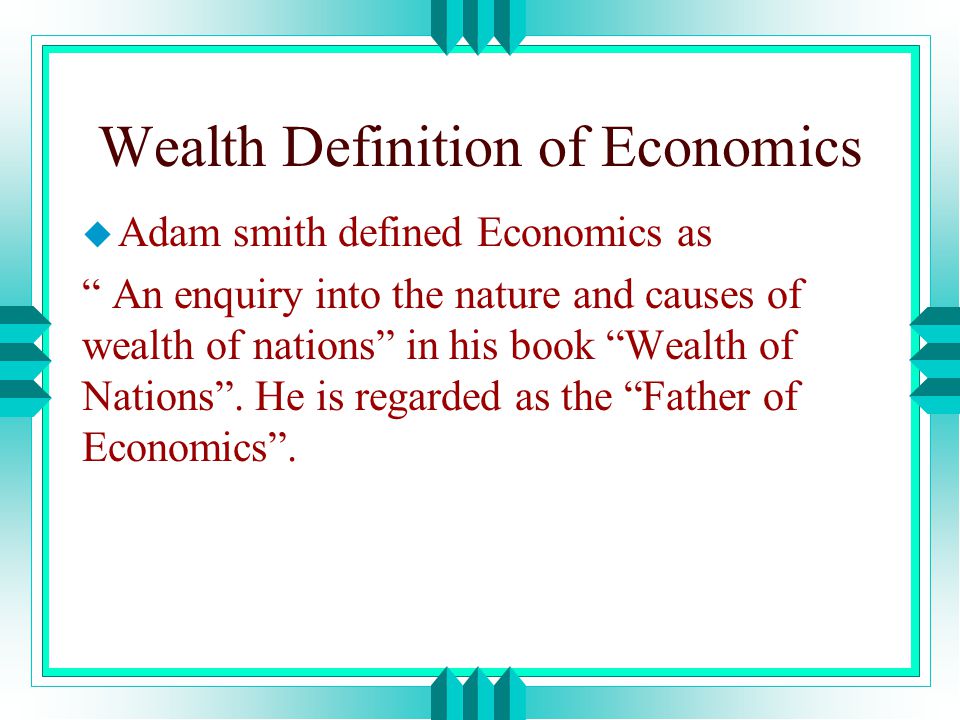 Wealth Definition of Economics

Adam smith defined Economics as

“ An enquiry into the nature and causes of wealth of nations” in his book “Wealth of Nations”. He is regarded as the “Father of Economics”.